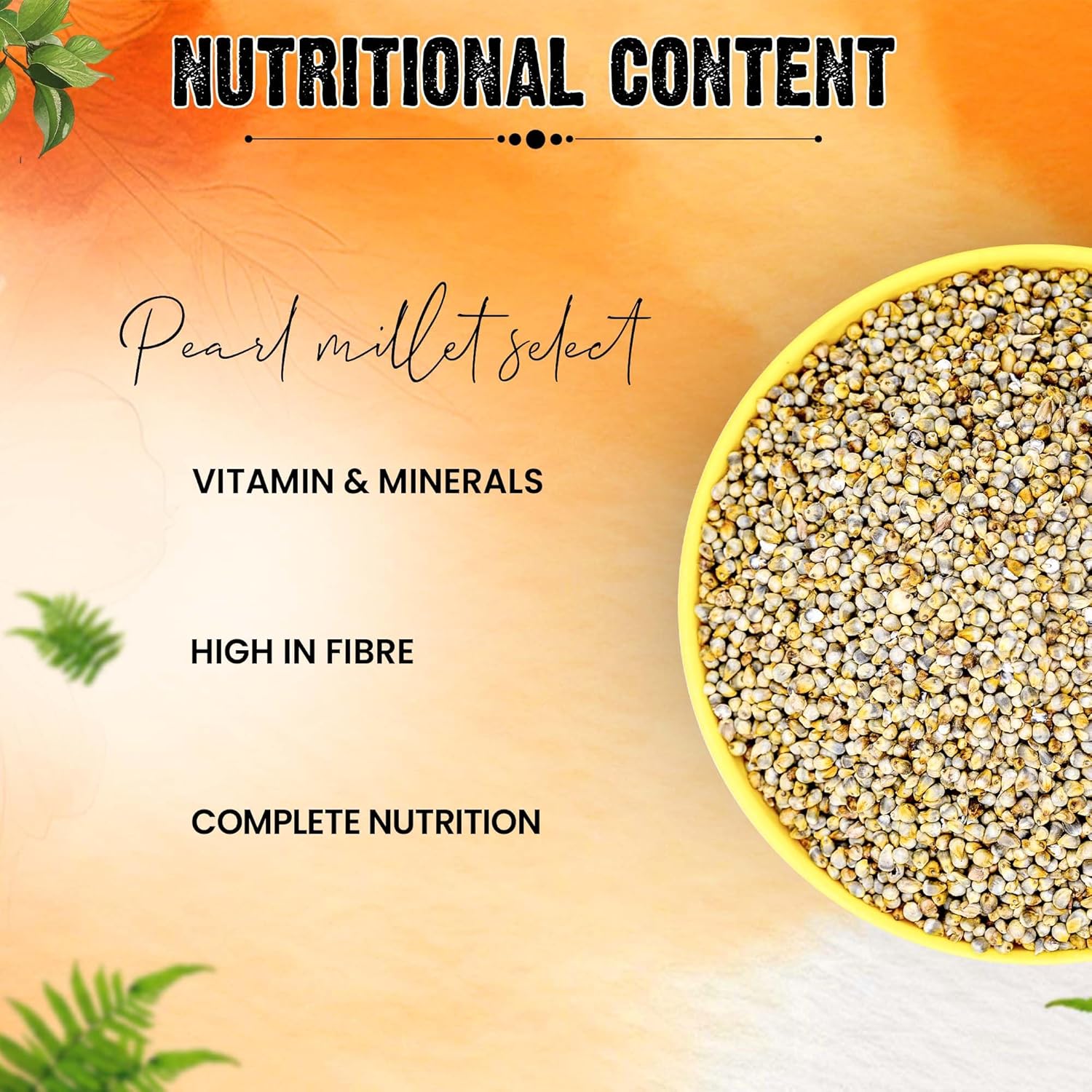 NUTRITIONAL CONTENT

Pearl millet select

VITAMIN & MINERALS

HIGH IN FIBRE

COMPLETE NUTRITION